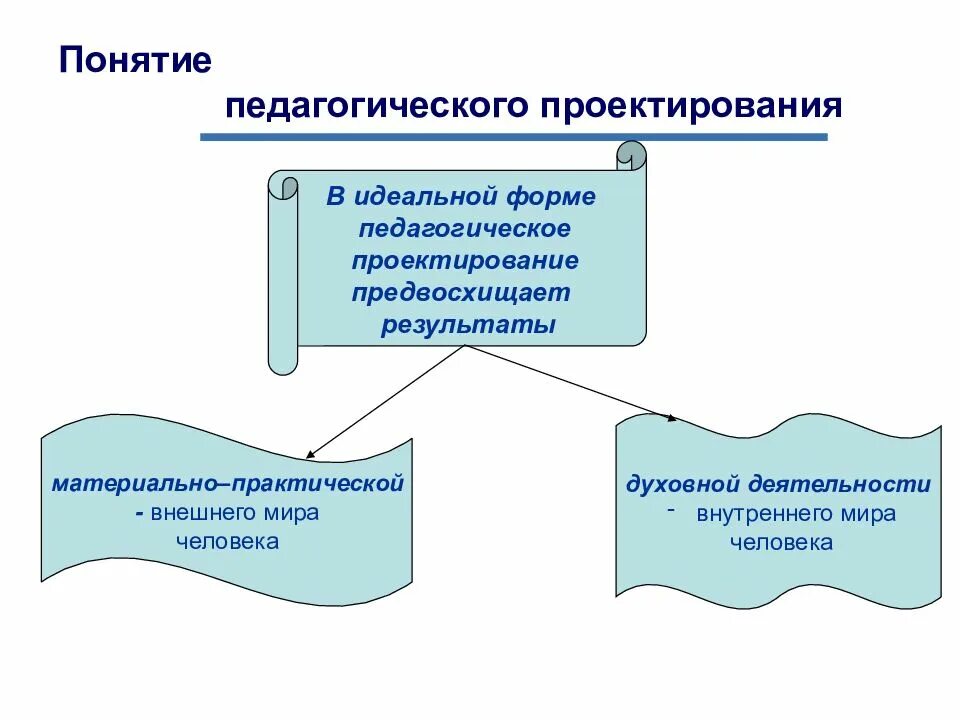 Понятие

педагогического проектирования

В идеальной форме педагогическое проектирование предвосхищает результаты

материально–практической - внешнего мира человека

духовной деятельности - внутреннего мира человека